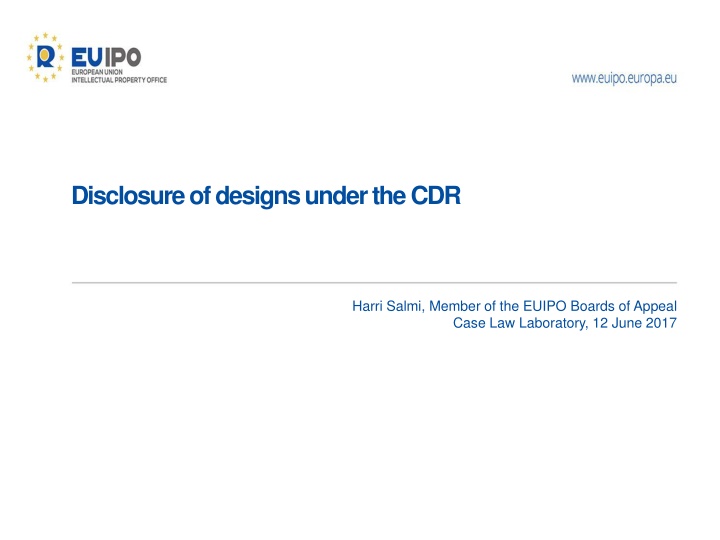 EUIPO
EUROPEAN UNION
INTELLECTUAL PROPERTY OFFICE

www.euipo.europa.eu

Disclosure of designs under the CDR

Harri Salmi, Member of the EUIPO Boards of Appeal
Case Law Laboratory, 12 June 2017